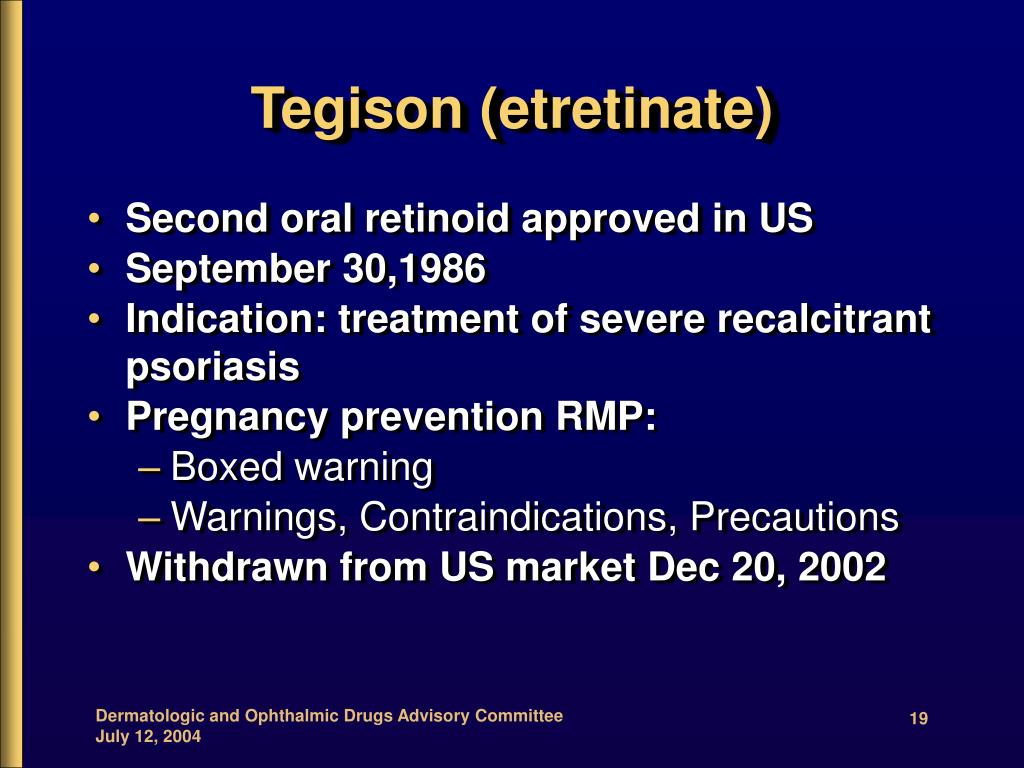 Tegison (etretinate)

• Second oral retinoid approved in US
• September 30,1986
• Indication: treatment of severe recalcitrant psoriasis
• Pregnancy prevention RMP:
– Boxed warning
– Warnings, Contraindications, Precautions
• Withdrawn from US market Dec 20, 2002

Dermatologic and Ophthalmic Drugs Advisory Committee
July 12, 2004

19